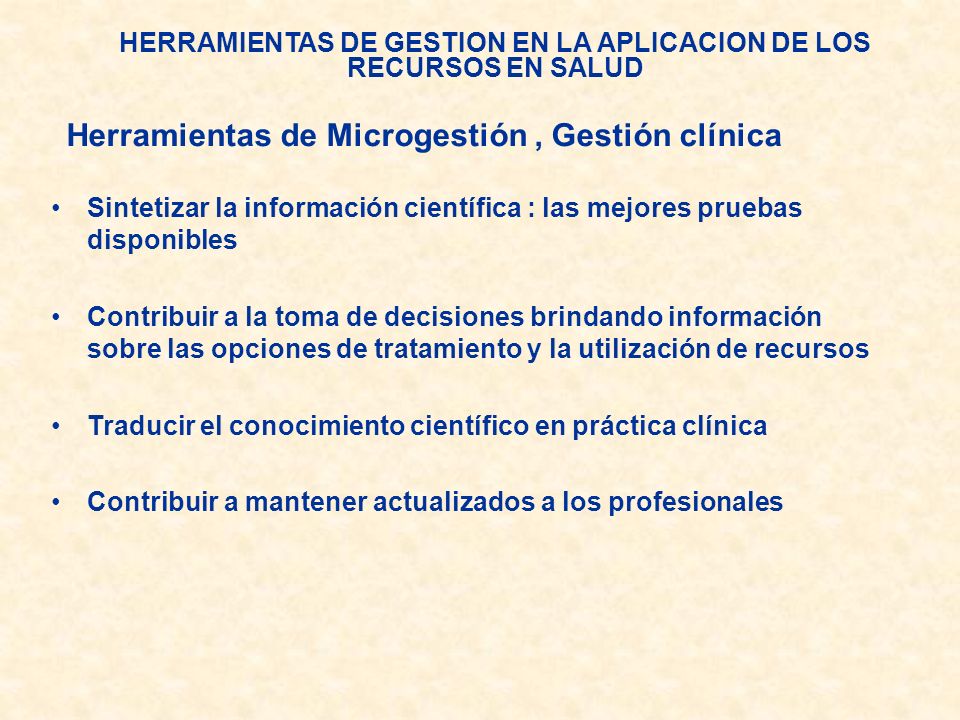 HERRAMIENTAS DE GESTION EN LA APLICACION DE LOS RECURSOS EN SALUD

Herramientas de Microgestión , Gestión clínica

• Sintetizar la información científica : las mejores pruebas disponibles

• Contribuir a la toma de decisiones brindando información sobre las opciones de tratamiento y la utilización de recursos

• Traducir el conocimiento científico en práctica clínica

• Contribuir a mantener actualizados a los profesionales